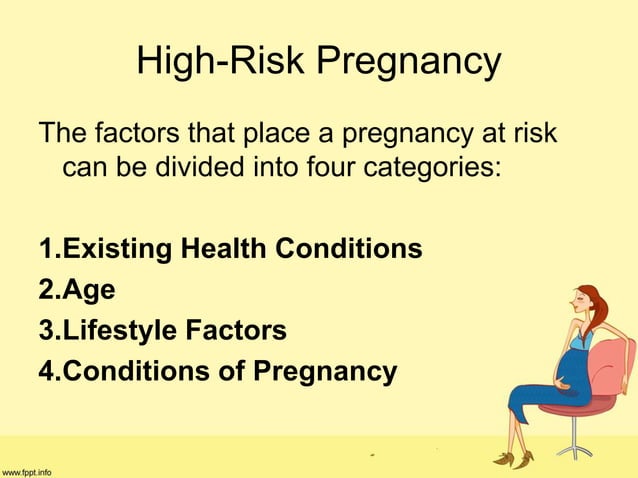 High-Risk Pregnancy

The factors that place a pregnancy at risk can be divided into four categories:

1.Existing Health Conditions
2.Age
3.Lifestyle Factors
4.Conditions of Pregnancy

www.fppt.info